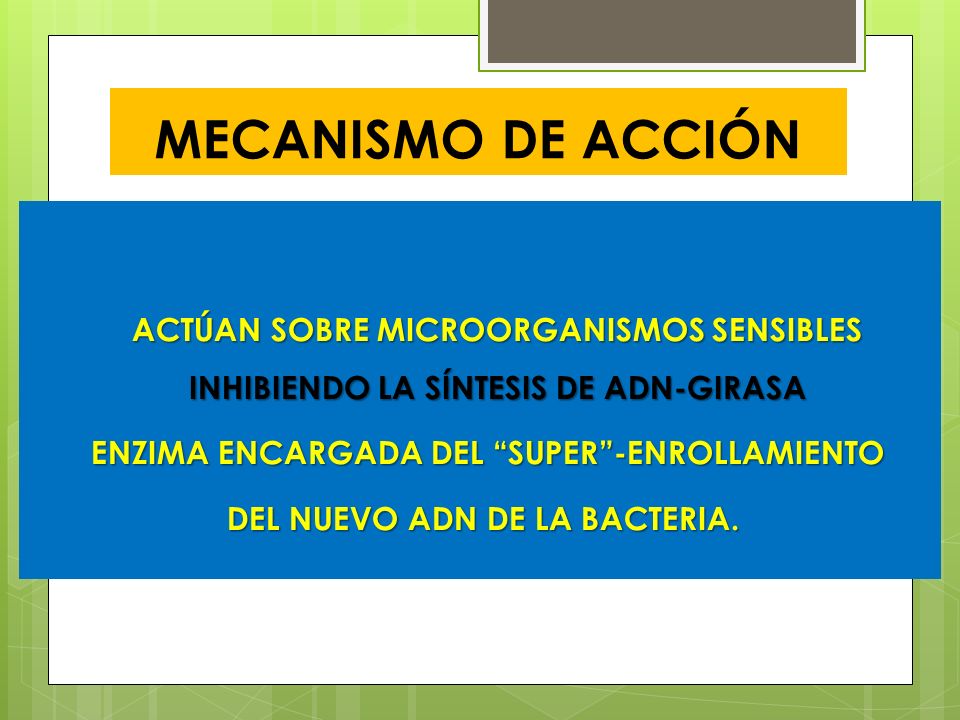 MECANISMO DE ACCIÓN

ACTÚAN SOBRE MICROORGANISMOS SENSIBLES INHIBIENDO LA SÍNTESIS DE ADN-GIRASA ENZIMA ENCARGADA DEL “SUPER”-ENROLLAMIENTO DEL NUEVO ADN DE LA BACTERIA.